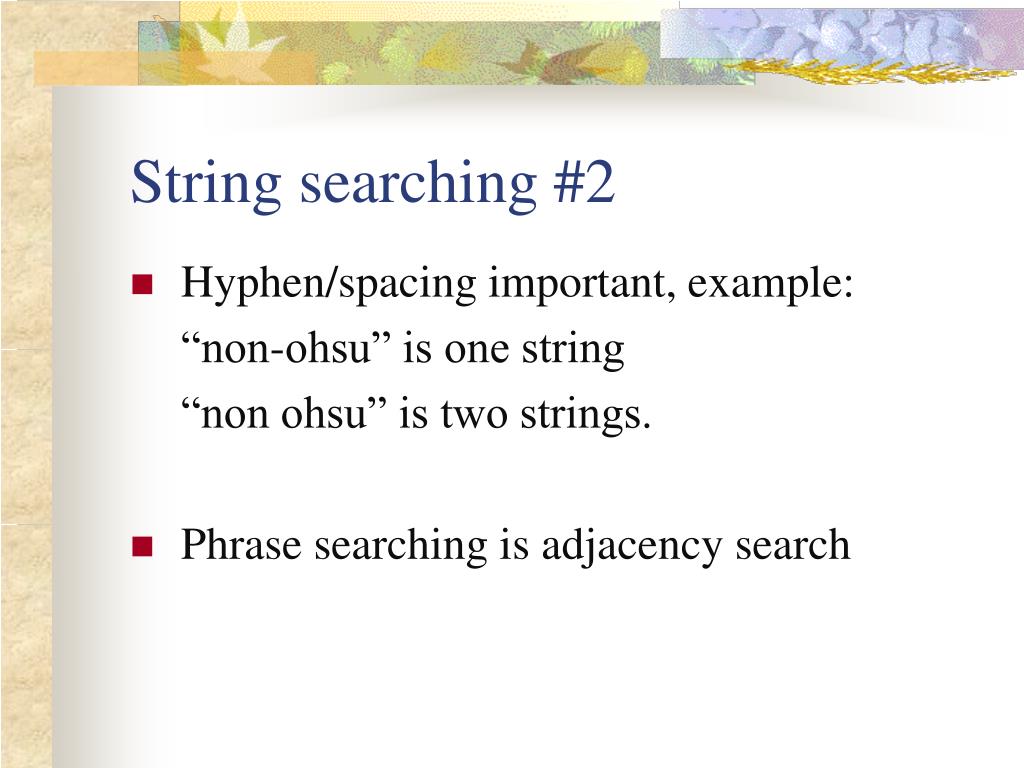 String searching #2

Hyphen/spacing important, example:
“non-ohsu” is one string
“non ohsu” is two strings.

Phrase searching is adjacency search